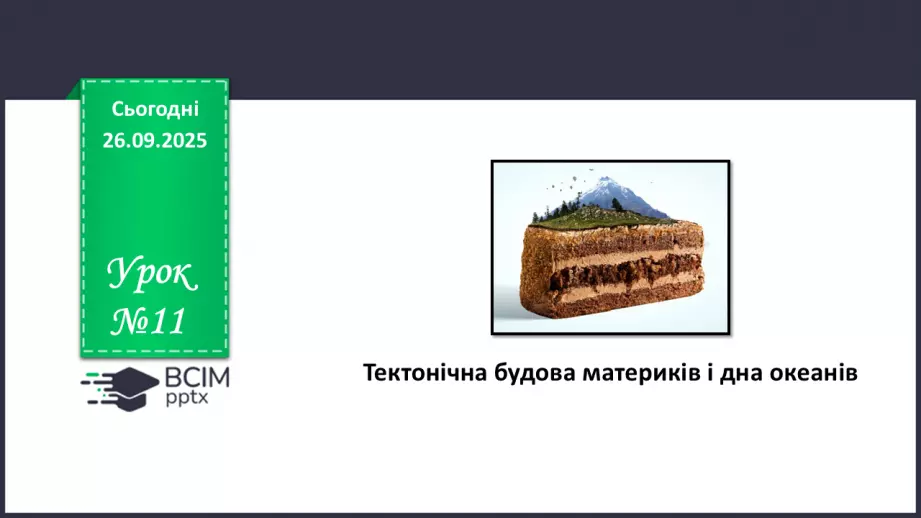 Сьогодні
26.09.2025

Урок
№11

ВСІМ
pptx

Тектонічна будова материків і дна океанів